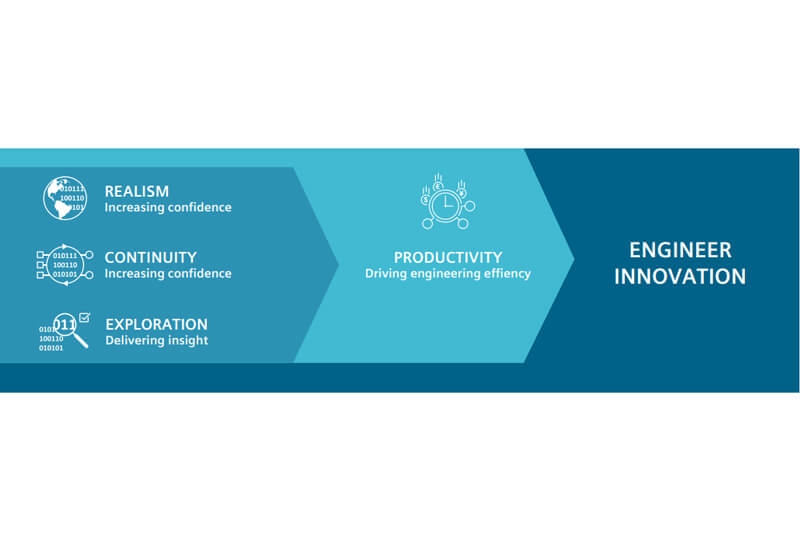 010111
100110
010101

REALISM
Increasing confidence

010111
100110
010101

CONTINUITY
Increasing confidence

011
0101
100110
010101

EXPLORATION
Delivering insight

PRODUCTIVITY
Driving engineering effiency

ENGINEER
INNOVATION